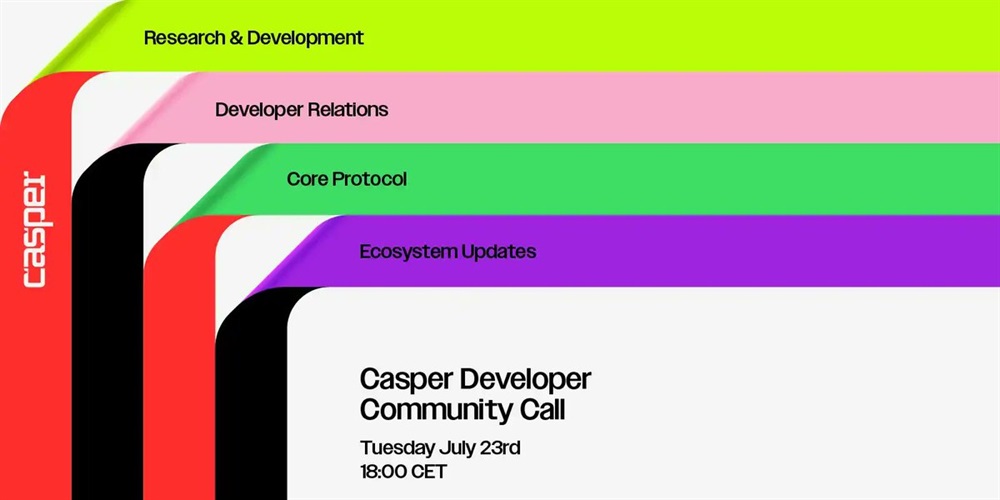 Research & Development

Developer Relations

Core Protocol

Ecosystem Updates

casper

Casper Developer Community Call

Tuesday July 23rd
18:00 CET